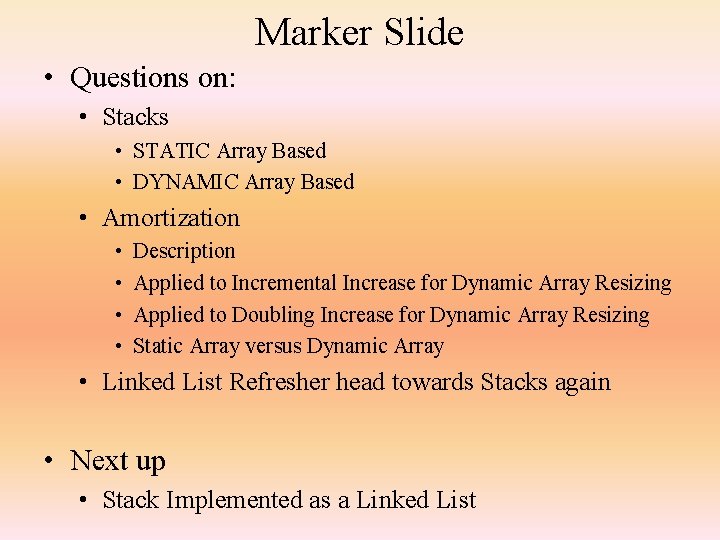 Marker Slide

• Questions on:
  • Stacks
    • STATIC Array Based
    • DYNAMIC Array Based
  • Amortization
    • Description
    • Applied to Incremental Increase for Dynamic Array Resizing
    • Applied to Doubling Increase for Dynamic Array Resizing
    • Static Array versus Dynamic Array
  • Linked List Refresher head towards Stacks again

• Next up
  • Stack Implemented as a Linked List